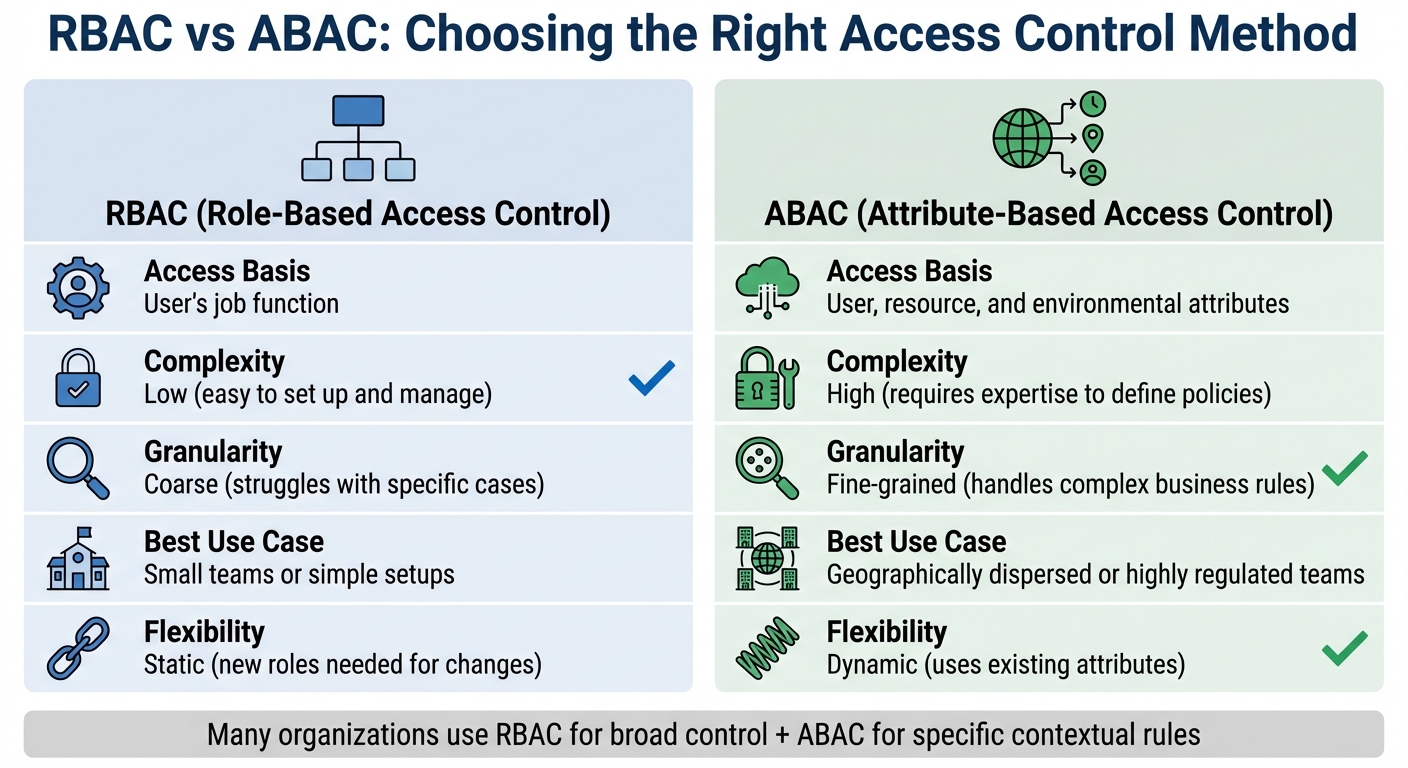 RBAC vs ABAC: Choosing the Right Access Control Method

RBAC (Role-Based Access Control)

Access Basis
User's job function

Complexity
Low (easy to set up and manage)

Granularity
Coarse (struggles with specific cases)

Best Use Case
Small teams or simple setups

Flexibility
Static (new roles needed for changes)

ABAC (Attribute-Based Access Control)

Access Basis
User, resource, and environmental attributes

Complexity
High (requires expertise to define policies)

Granularity
Fine-grained (handles complex business rules)

Best Use Case
Geographically dispersed or highly regulated teams

Flexibility
Dynamic (uses existing attributes)

Many organizations use RBAC for broad control + ABAC for specific contextual rules